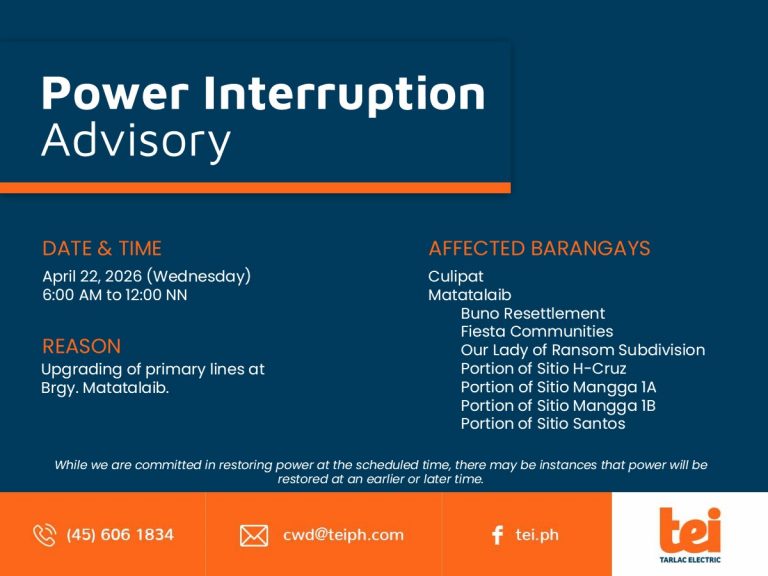 Power Interruption
Advisory

DATE & TIME
April 22, 2026 (Wednesday)
6:00 AM to 12:00 NN

REASON
Upgrading of primary lines at Brgy. Matatalaib.

AFFECTED BARANGAYS
Culipat
Matatalaib
Buno Resettlement
Fiesta Communities
Our Lady of Ransom Subdivision
Portion of Sitio H-Cruz
Portion of Sitio Mangga 1A
Portion of Sitio Mangga 1B
Portion of Sitio Santos

While we are committed in restoring power at the scheduled time, there may be instances that power will be restored at an earlier or later time.

(45) 606 1834
cwd@teiph.com
tei.ph

tei
TARLAC ELECTRIC